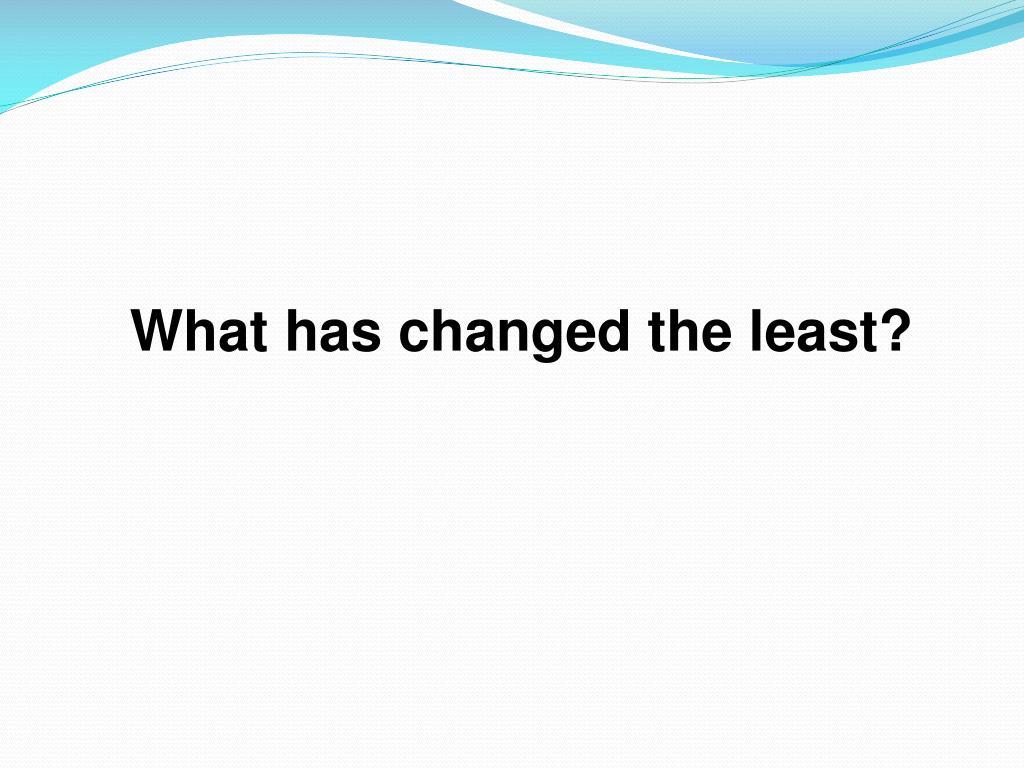 What has changed the least?